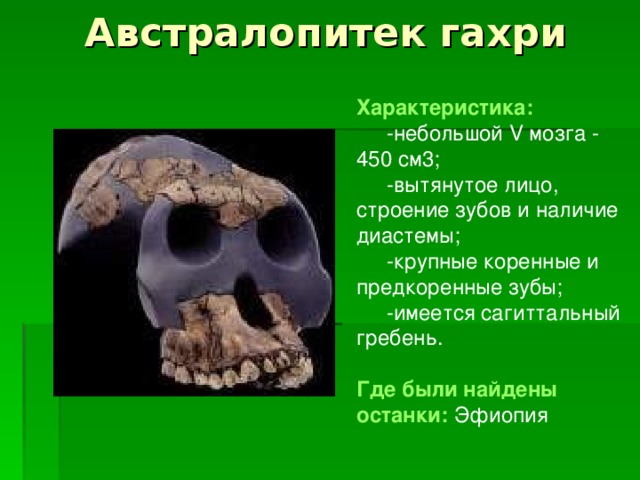 Австралопитек гахри

Характеристика:
-небольшой V мозга - 450 см3;
-вытянутое лицо, строение зубов и наличие диастемы;
-крупные коренные и предкоренные зубы;
-имеется сагиттальный гребень.

Где были найдены останки: Эфиопия